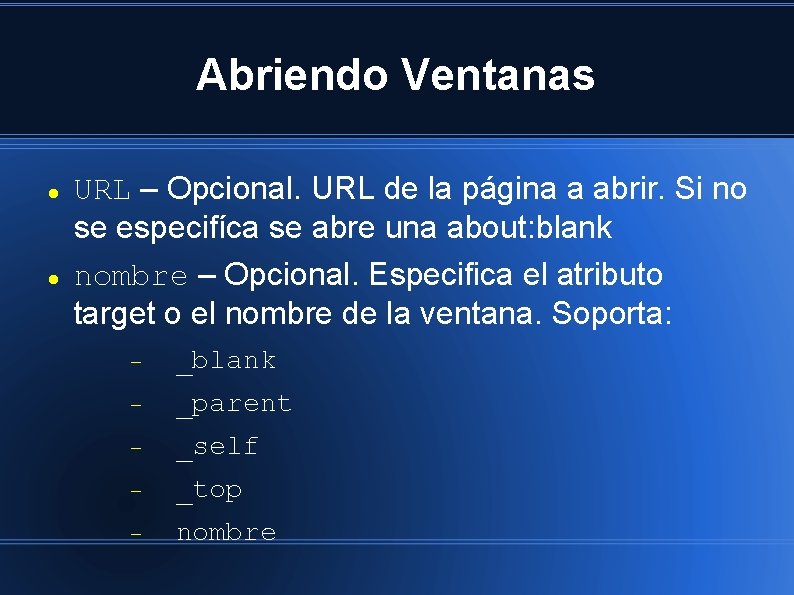 Abriendo Ventanas

● URL – Opcional. URL de la página a abrir. Si no se especifíca se abre una about:blank

● nombre – Opcional. Especifica el atributo target o el nombre de la ventana. Soporta:

– _blank

– _parent

– _self

– _top

– nombre